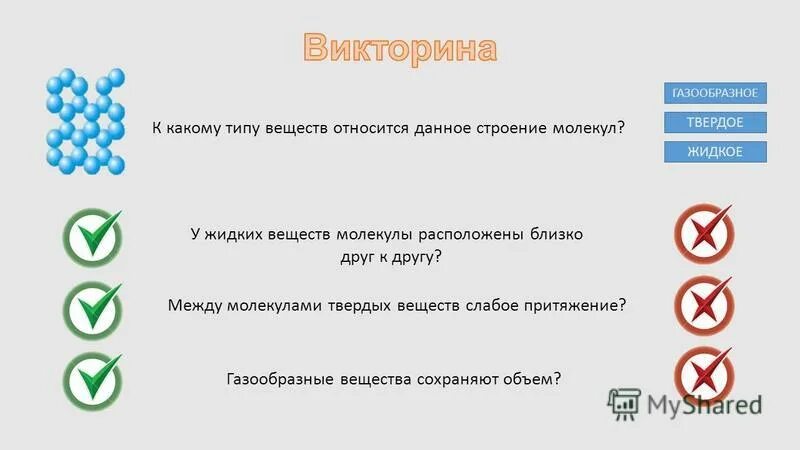 Викторина

К какому типу веществ относится данное строение молекул?

ГАЗООБРАЗНОЕ

ТВЕРДОЕ

ЖИДКОЕ

У жидких веществ молекулы расположены близко друг к другу?

Между молекулами твердых веществ слабое притяжение?

Газообразные вещества сохраняют объем?

MyShared